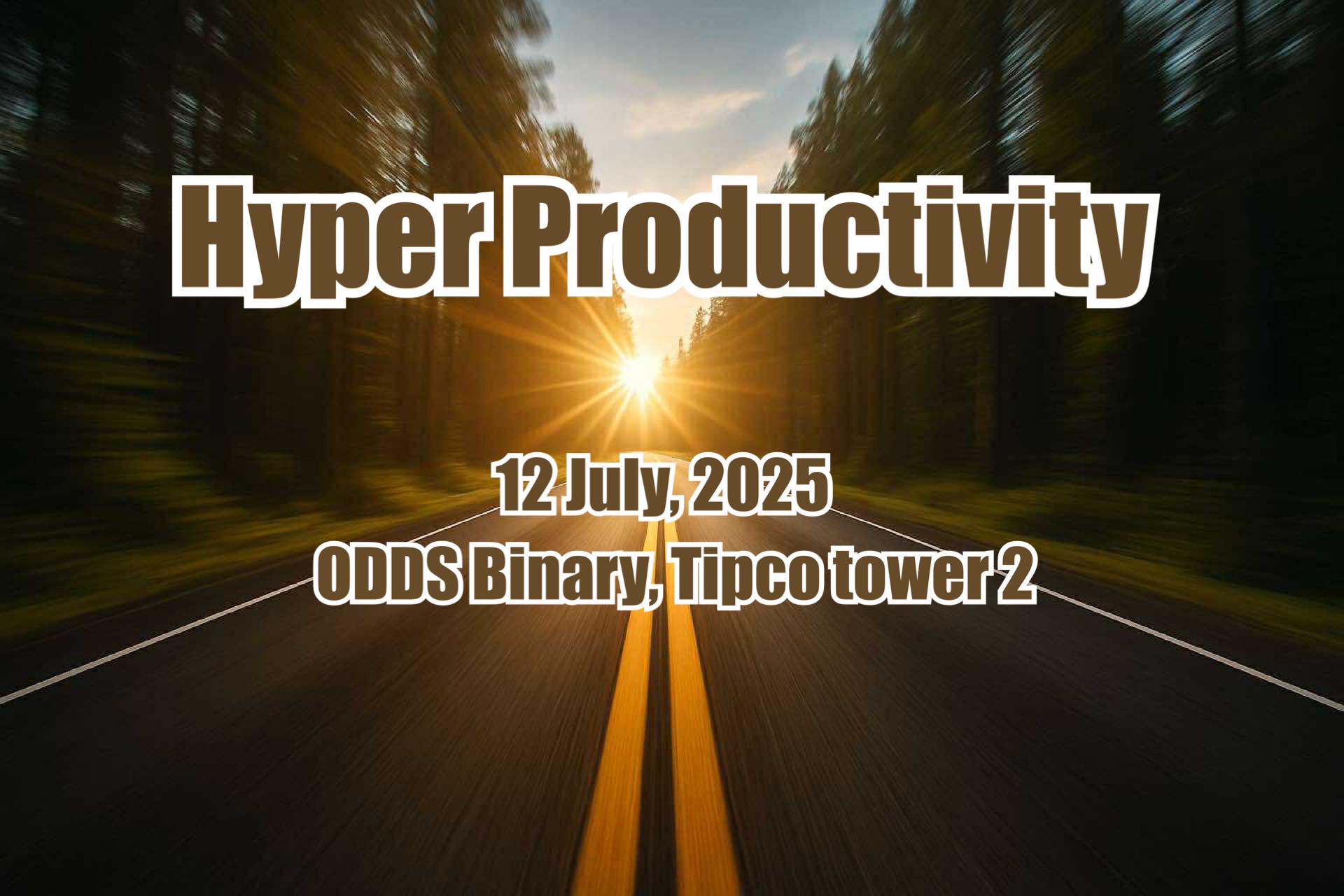 Hyper Productivity

12 July, 2025
ODDS Binary, Tipco tower 2